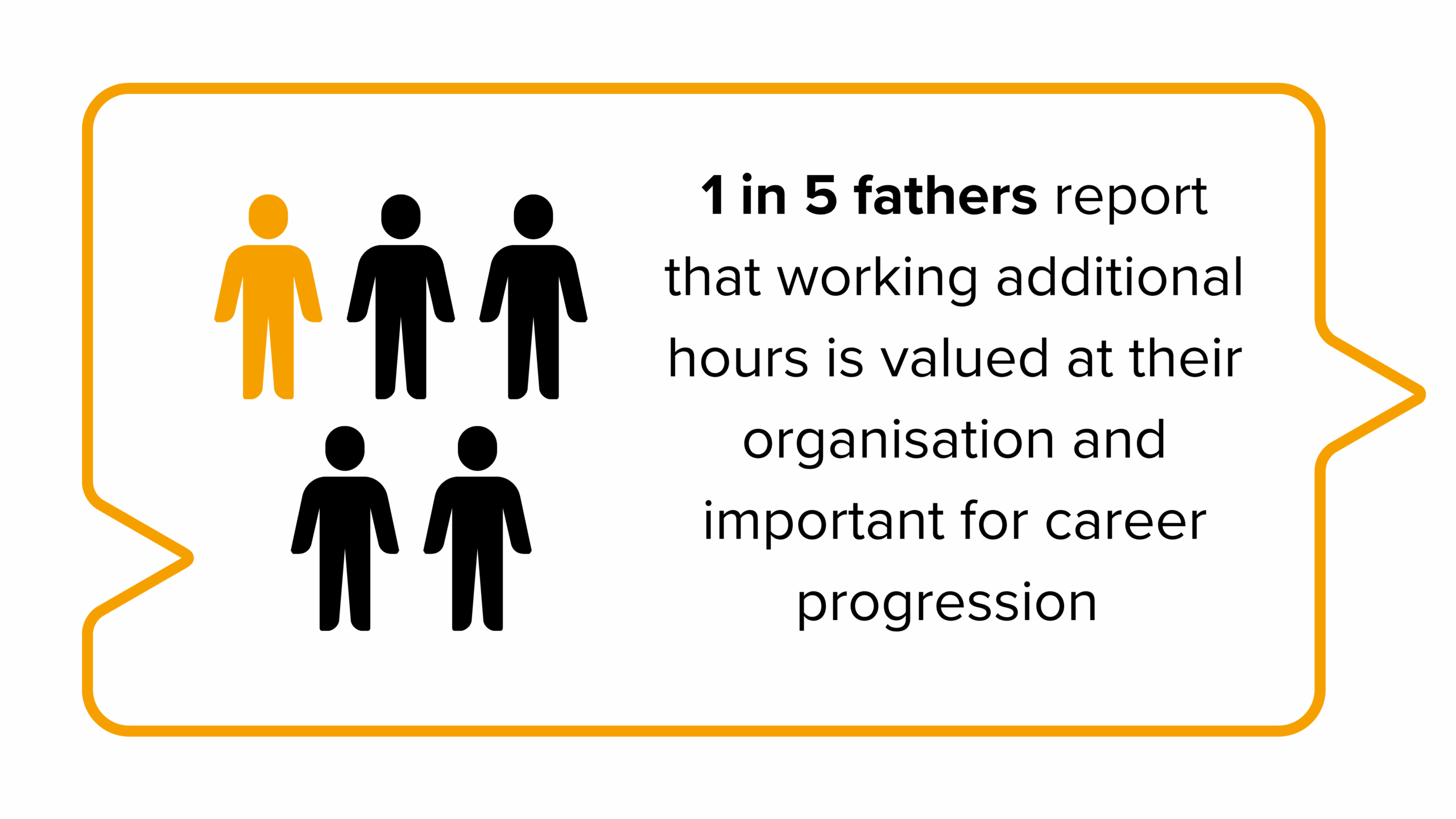 1 in 5 fathers report that working additional hours is valued at their organisation and important for career progression